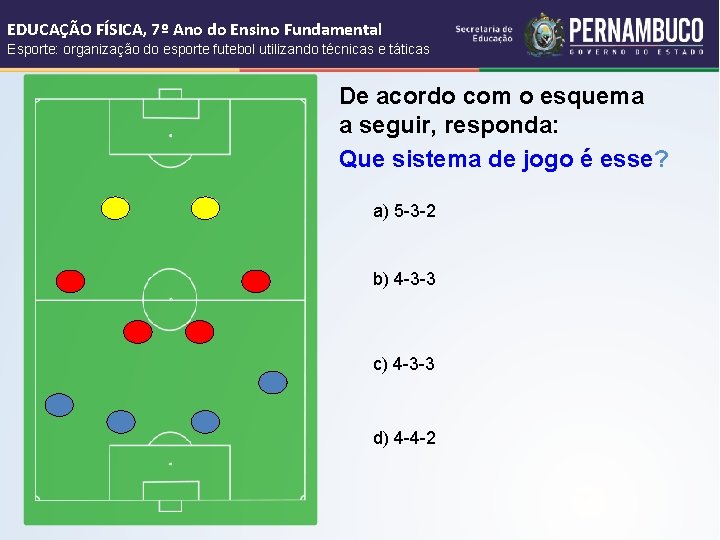 EDUCAÇÃO FÍSICA, 7º Ano do Ensino Fundamental
Esporte: organização do esporte futebol utilizando técnicas e táticas

Secretaria de Educação
PERNAMBUCO
GOVERNO DO ESTADO

De acordo com o esquema a seguir, responda:

Que sistema de jogo é esse?

a) 5-3-2

b) 4-3-3

c) 4-3-3

d) 4-4-2